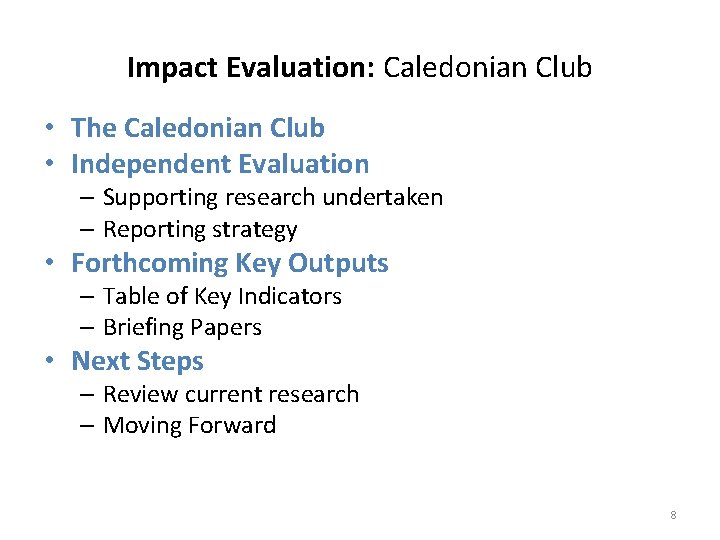 Impact Evaluation: Caledonian Club

• The Caledonian Club
• Independent Evaluation
  – Supporting research undertaken
  – Reporting strategy
• Forthcoming Key Outputs
  – Table of Key Indicators
  – Briefing Papers
• Next Steps
  – Review current research
  – Moving Forward

8